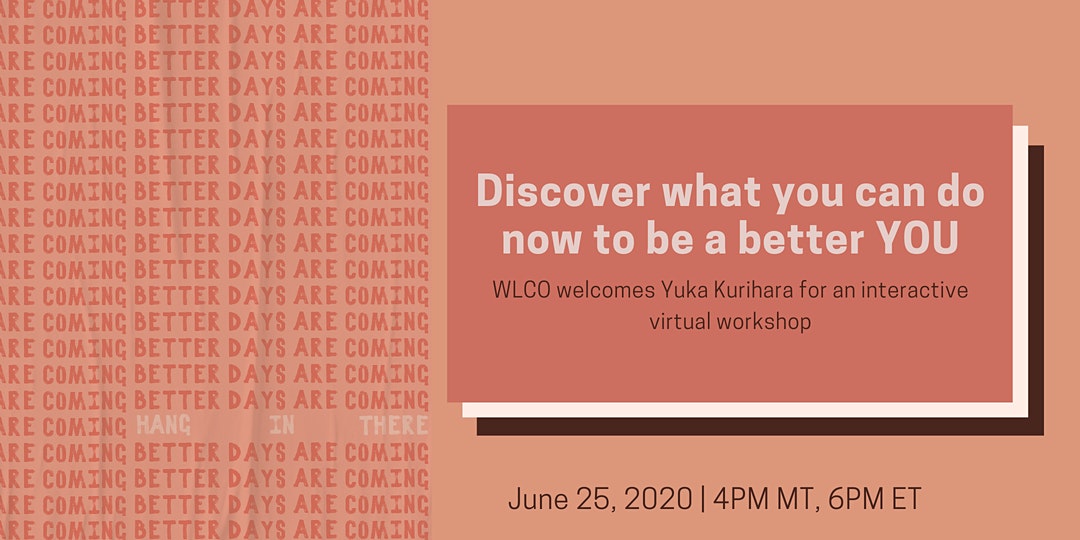 ARE COMING BETTER DAYS ARE COMING
ARE COMING BETTER DAYS ARE COMING
ARE COMING BETTER DAYS ARE COMING
ARE COMING BETTER DAYS ARE COMING
ARE COMING BETTER DAYS ARE COMING
ARE COMING BETTER DAYS ARE COMING
ARE COMING BETTER DAYS ARE COMING
ARE COMING BETTER DAYS ARE COMING
ARE COMING BETTER DAYS ARE COMING
ARE COMING BETTER DAYS ARE COMING
ARE COMING BETTER DAYS ARE COMING
ARE COMING BETTER DAYS ARE COMING
ARE COMING BETTER DAYS ARE COMING
ARE COMING BETTER DAYS ARE COMING
ARE COMING BETTER DAYS ARE COMING
ARE COMING BETTER DAYS ARE COMING
ARE COMING HANG IN THERE
ARE COMING BETTER DAYS ARE COMING
ARE COMING BETTER DAYS ARE COMING
ARE COMING BETTER DAYS ARE COMING
ARE COMING BETTER DAYS ARE COMING

Discover what you can do now to be a better YOU

WLCO welcomes Yuka Kurihara for an interactive virtual workshop

June 25, 2020 | 4PM MT, 6PM ET